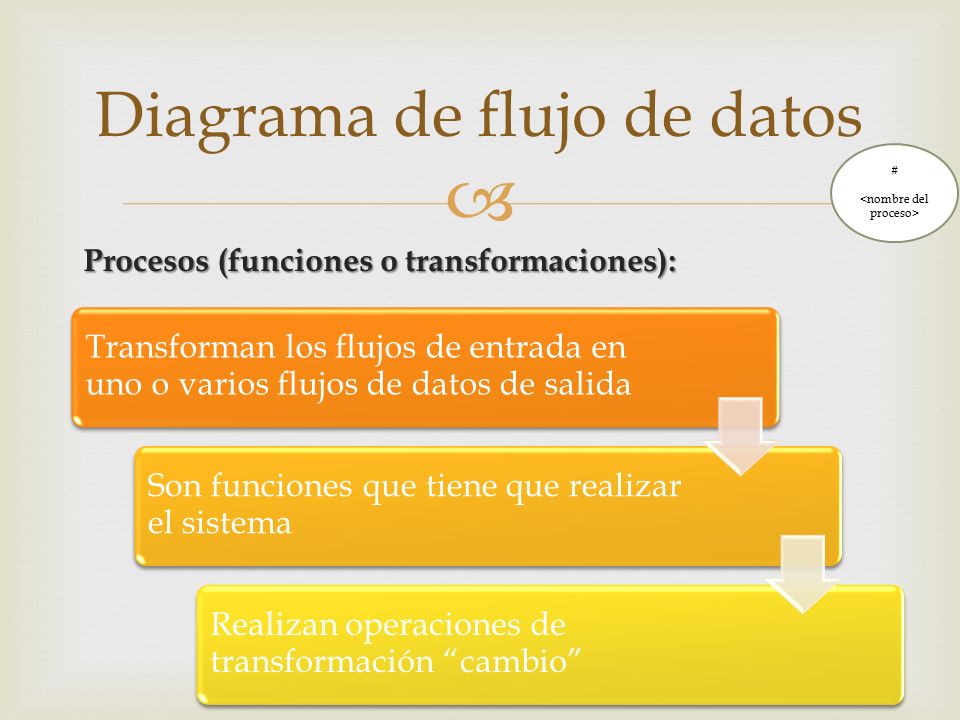 Diagrama de flujo de datos

#

<nombre del proceso>

Procesos (funciones o transformaciones):

Transforman los flujos de entrada en uno o varios flujos de datos de salida

Son funciones que tiene que realizar el sistema

Realizan operaciones de transformación “cambio”